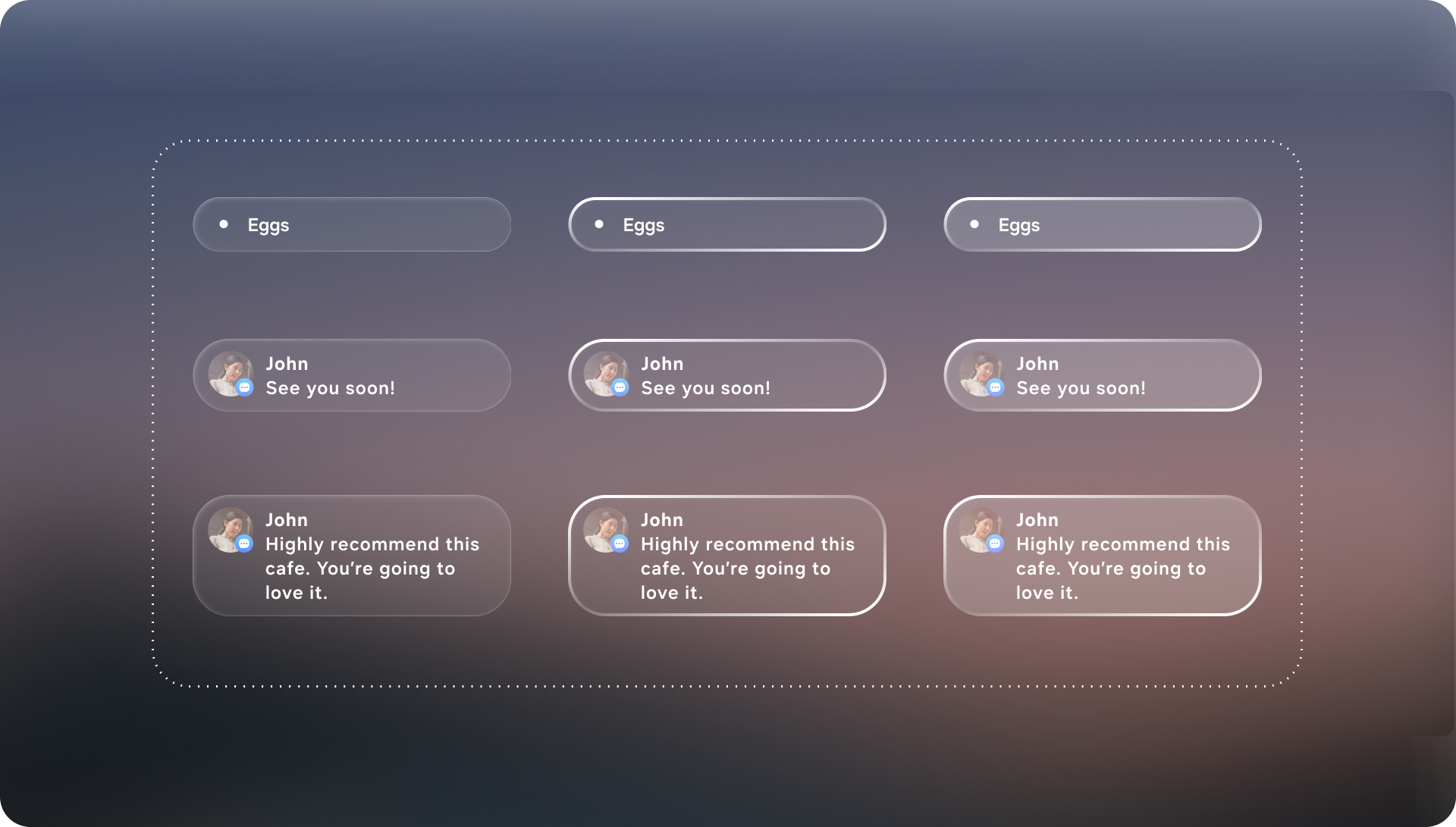 • Eggs

• Eggs

• Eggs

John
See you soon!

John
See you soon!

John
See you soon!

John
Highly recommend this cafe. You're going to love it.

John
Highly recommend this cafe. You're going to love it.

John
Highly recommend this cafe. You're going to love it.